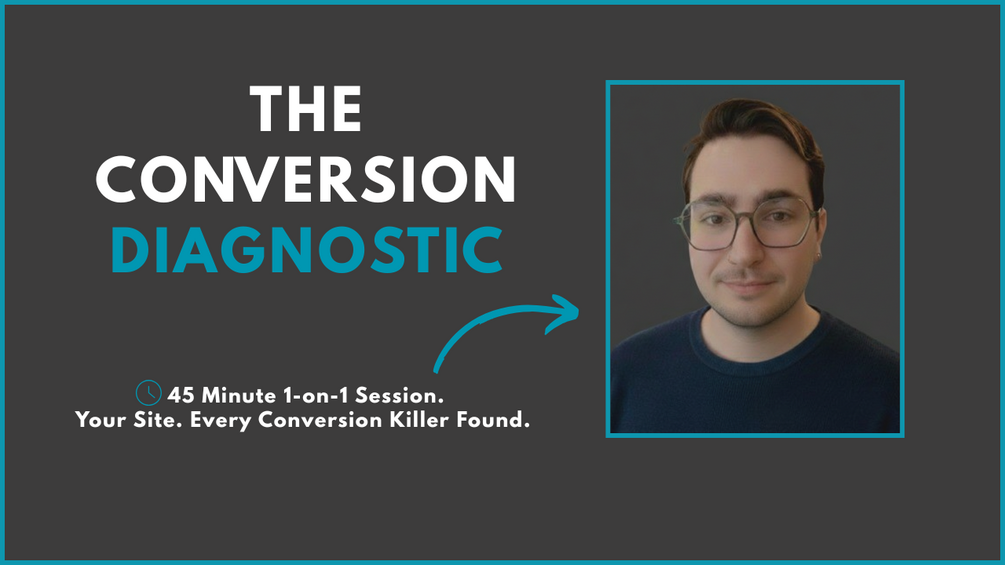 THE CONVERSION DIAGNOSTIC

45 Minute 1-on-1 Session.
Your Site. Every Conversion Killer Found.